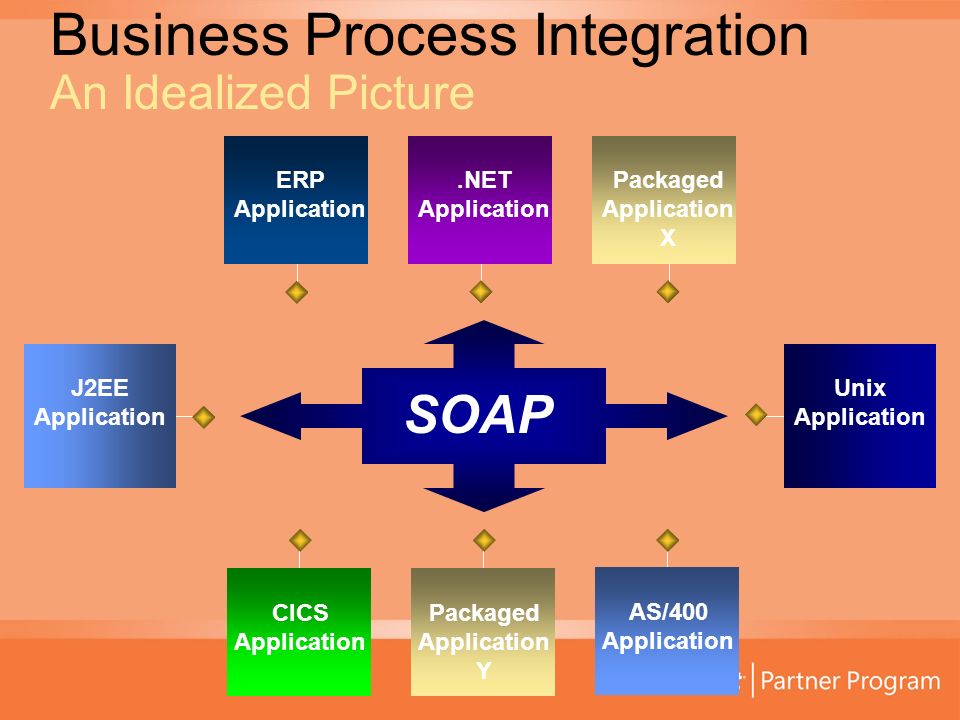 Business Process Integration
An Idealized Picture

ERP Application

.NET Application

Packaged Application X

J2EE Application

SOAP

Unix Application

CICS Application

Packaged Application Y

AS/400 Application

Partner Program